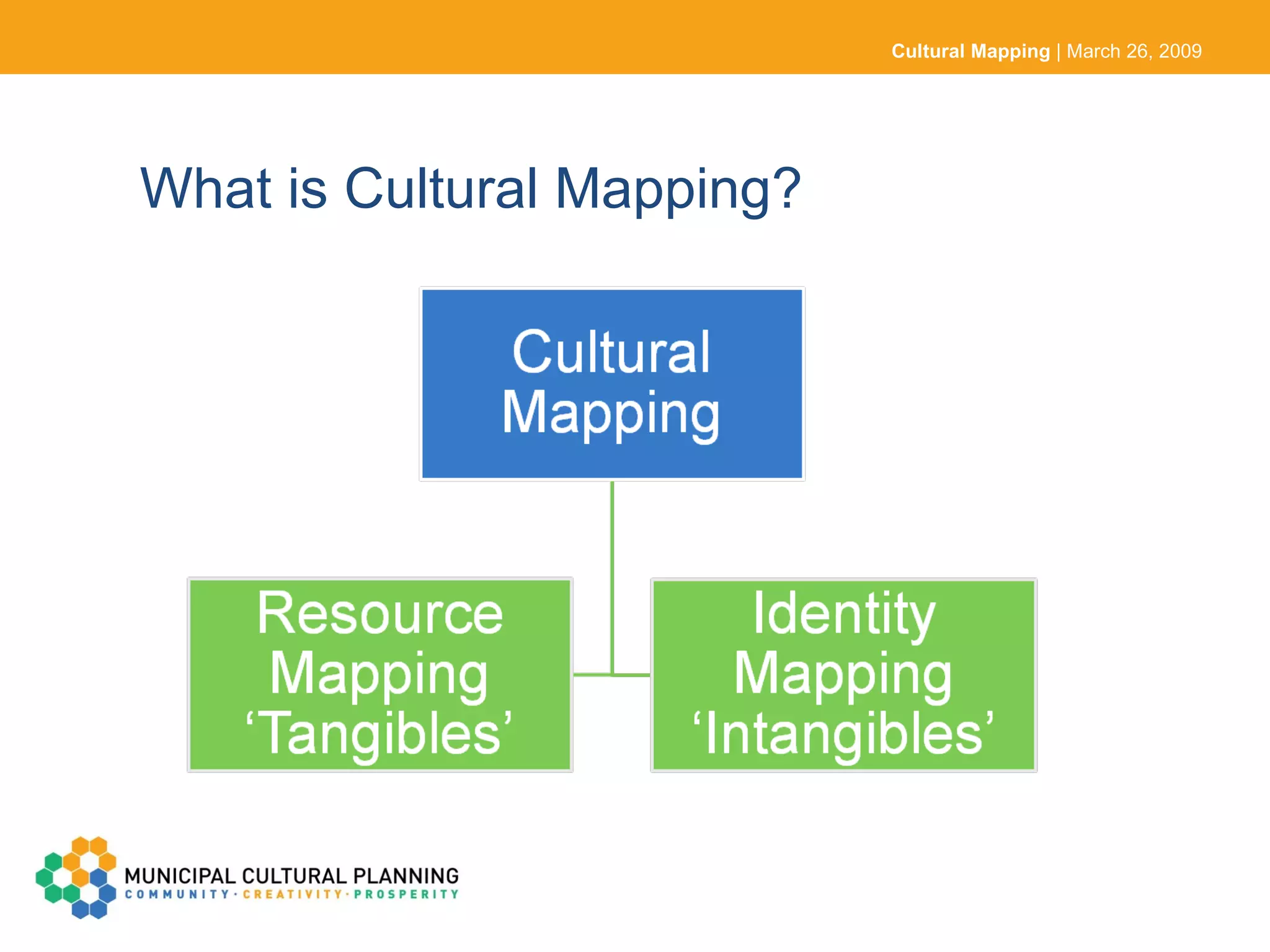 Cultural Mapping | March 26, 2009

What is Cultural Mapping?

Cultural Mapping

Resource Mapping ‘Tangibles’

Identity Mapping ‘Intangibles’

MUNICIPAL CULTURAL PLANNING
COMMUNITY · CREATIVITY · PROSPERITY